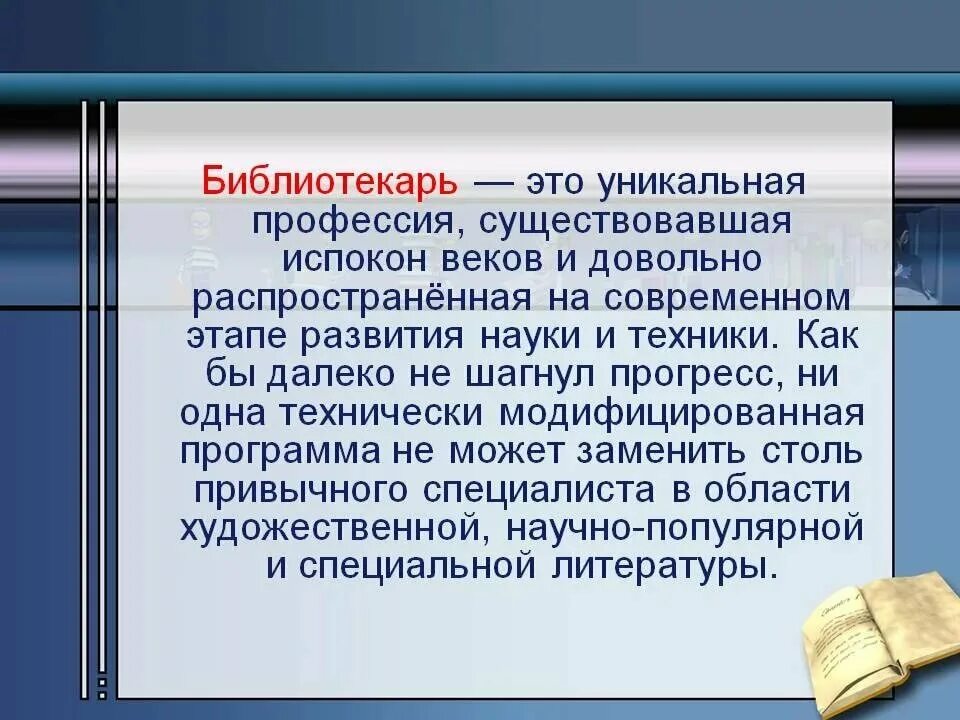 Библиотекарь — это уникальная профессия, существовавшая испокон веков и довольно распространённая на современном этапе развития науки и техники. Как бы далеко не шагнул прогресс, ни одна технически модифицированная программа не может заменить столь привычного специалиста в области художественной, научно-популярной и специальной литературы.